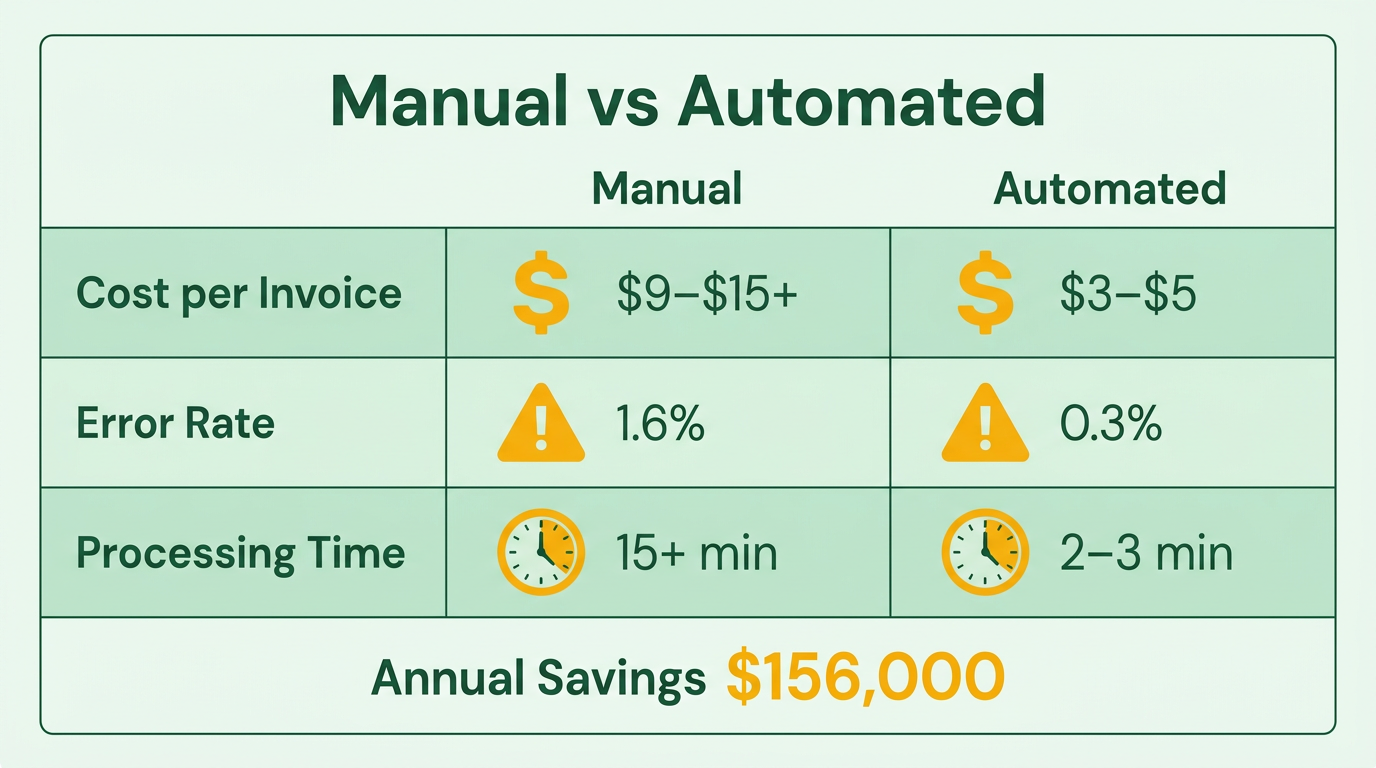 Manual vs Automated

| | Manual | Automated |
|---|---|---|
| Cost per Invoice | \$9–\$15+ | \$3–\$5 |
| Error Rate | 1.6% | 0.3% |
| Processing Time | 15+ min | 2–3 min |

Annual Savings \$156,000